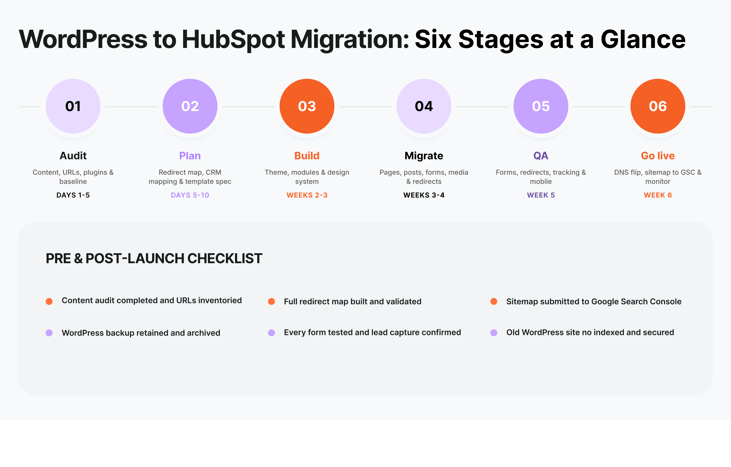 WordPress to HubSpot Migration: Six Stages at a Glance

01
Audit
Content, URLs, plugins & baseline
DAYS 1-5

02
Plan
Redirect map, CRM mapping & template spec
DAYS 5-10

03
Build
Theme, modules & design system
WEEKS 2-3

04
Migrate
Pages, posts, forms, media & redirects
WEEKS 3-4

05
QA
Forms, redirects, tracking & mobile
WEEK 5

06
Go live
DNS flip, sitemap to GSC & monitor
WEEK 6

PRE & POST-LAUNCH CHECKLIST

Content audit completed and URLs inventoried

WordPress backup retained and archived

Full redirect map built and validated

Every form tested and lead capture confirmed

Sitemap submitted to Google Search Console

Old WordPress site no indexed and secured